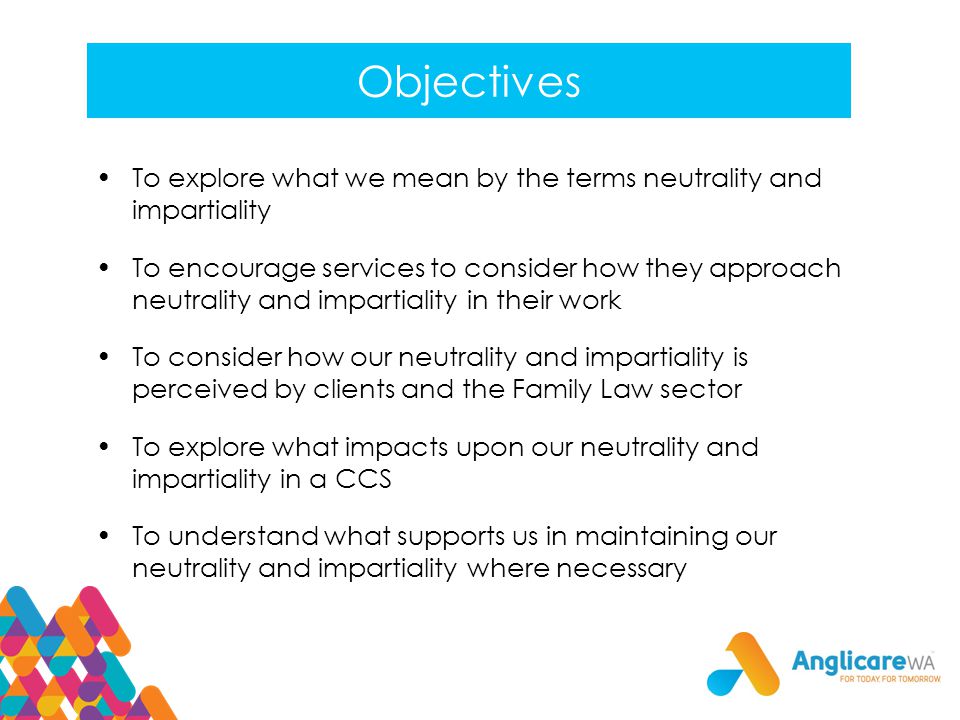 Objectives

• To explore what we mean by the terms neutrality and impartiality

• To encourage services to consider how they approach neutrality and impartiality in their work

• To consider how our neutrality and impartiality is perceived by clients and the Family Law sector

• To explore what impacts upon our neutrality and impartiality in a CCS

• To understand what supports us in maintaining our neutrality and impartiality where necessary

AnglicareWA
FOR TODAY FOR TOMORROW